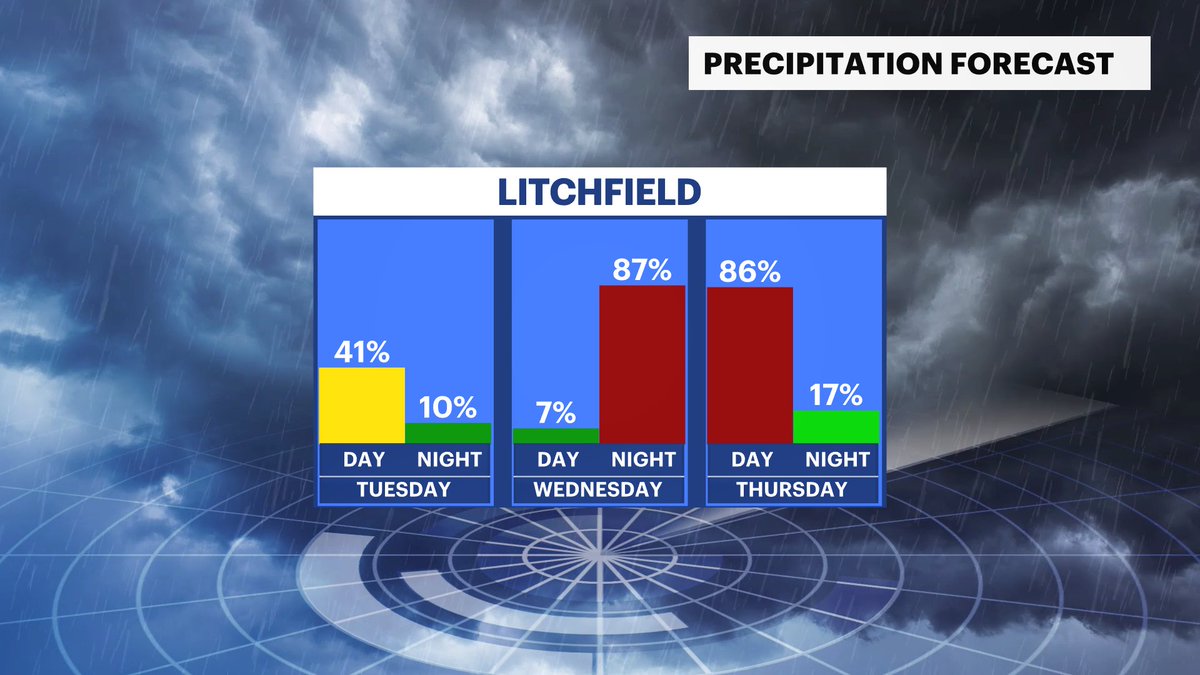 PRECIPITATION FORECAST

LITCHFIELD

41%
10%
DAY NIGHT
TUESDAY

7%
87%
DAY NIGHT
WEDNESDAY

86%
17%
DAY NIGHT
THURSDAY